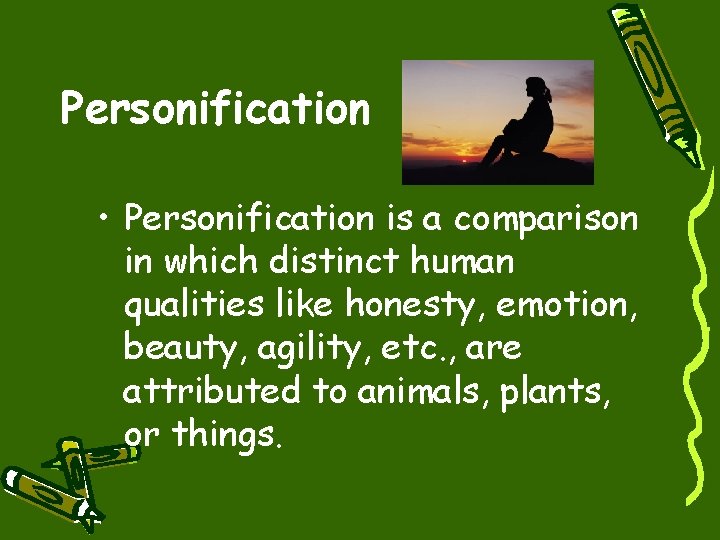 Personification

• Personification is a comparison in which distinct human qualities like honesty, emotion, beauty, agility, etc., are attributed to animals, plants, or things.